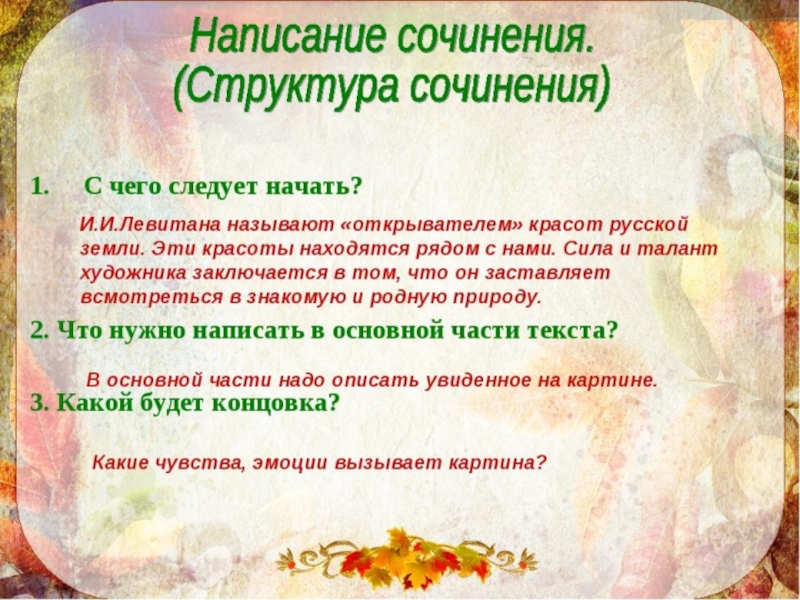 Написание сочинения.
(Структура сочинения)

1. С чего следует начать?

И.И.Левитана называют «открывателем» красот русской земли. Эти красоты находятся рядом с нами. Сила и талант художника заключается в том, что он заставляет всмотреться в знакомую и родную природу.

2. Что нужно написать в основной части текста?

В основной части надо описать увиденное на картине.

3. Какой будет концовка?

Какие чувства, эмоции вызывает картина?